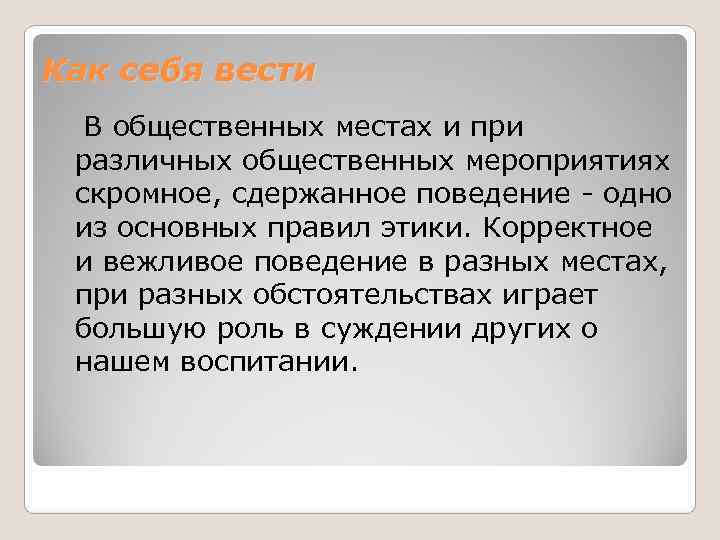 Как себя вести

В общественных местах и при различных общественных мероприятиях скромное, сдержанное поведение - одно из основных правил этики. Корректное и вежливое поведение в разных местах, при разных обстоятельствах играет большую роль в суждении других о нашем воспитании.